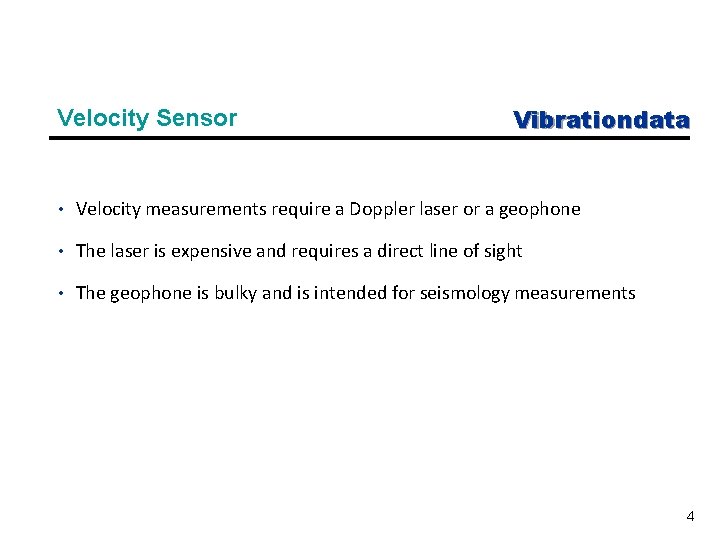 Velocity Sensor

Vibrationdata

• Velocity measurements require a Doppler laser or a geophone

• The laser is expensive and requires a direct line of sight

• The geophone is bulky and is intended for seismology measurements

4